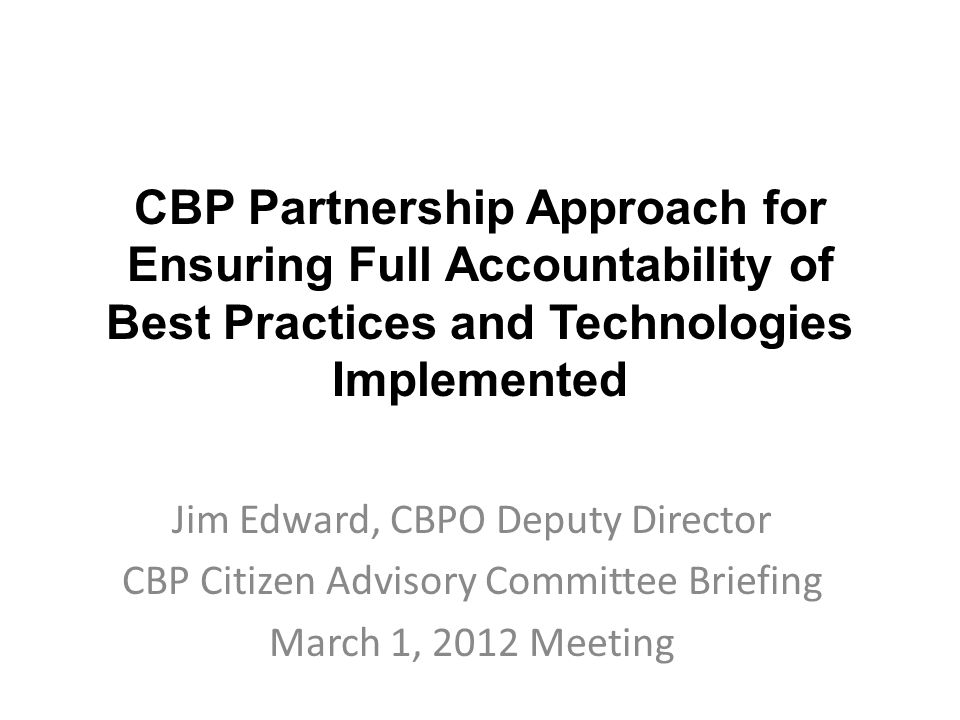 CBP Partnership Approach for Ensuring Full Accountability of Best Practices and Technologies Implemented

Jim Edward, CBPO Deputy Director
CBP Citizen Advisory Committee Briefing
March 1, 2012 Meeting